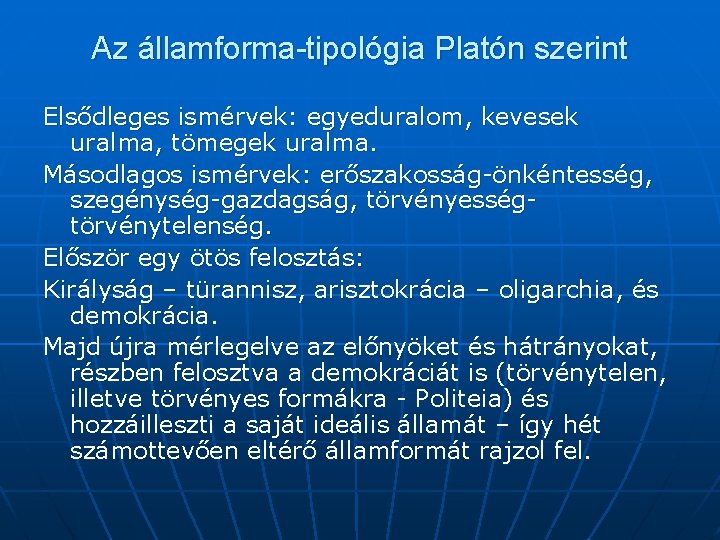 Az államforma-tipológia Platón szerint

Elsődleges ismérvek: egyeduralom, kevesek uralma, tömegek uralma.

Másodlagos ismérvek: erőszakosság-önkéntesség, szegénység-gazdagság, törvényesség-törvénytelenség.

Először egy ötös felosztás:

Királyság – türannisz, arisztokrácia – oligarchia, és demokrácia.

Majd újra mérlegelve az előnyöket és hátrányokat, részben felosztva a demokráciát is (törvénytelen, illetve törvényes formákra - Politeia) és hozzáilleszti a saját ideális államát – így hét számottevően eltérő államformát rajzol fel.